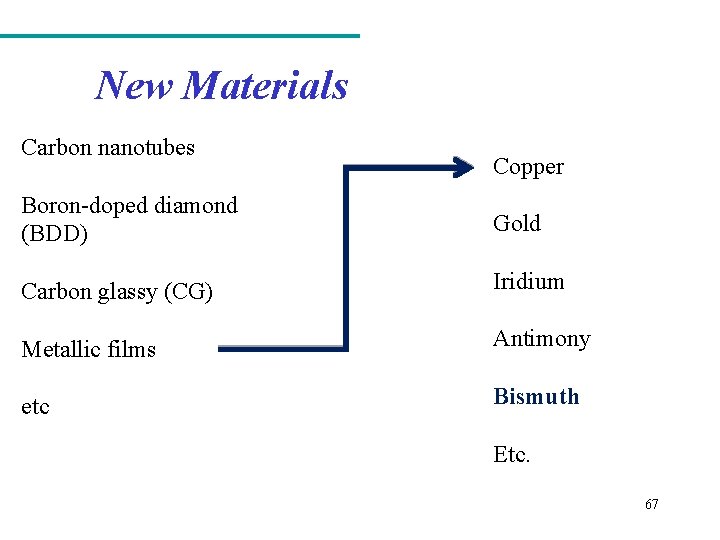 New Materials

Carbon nanotubes

Boron-doped diamond (BDD)

Carbon glassy (CG)

Metallic films

etc

Copper

Gold

Iridium

Antimony

Bismuth

Etc.

67